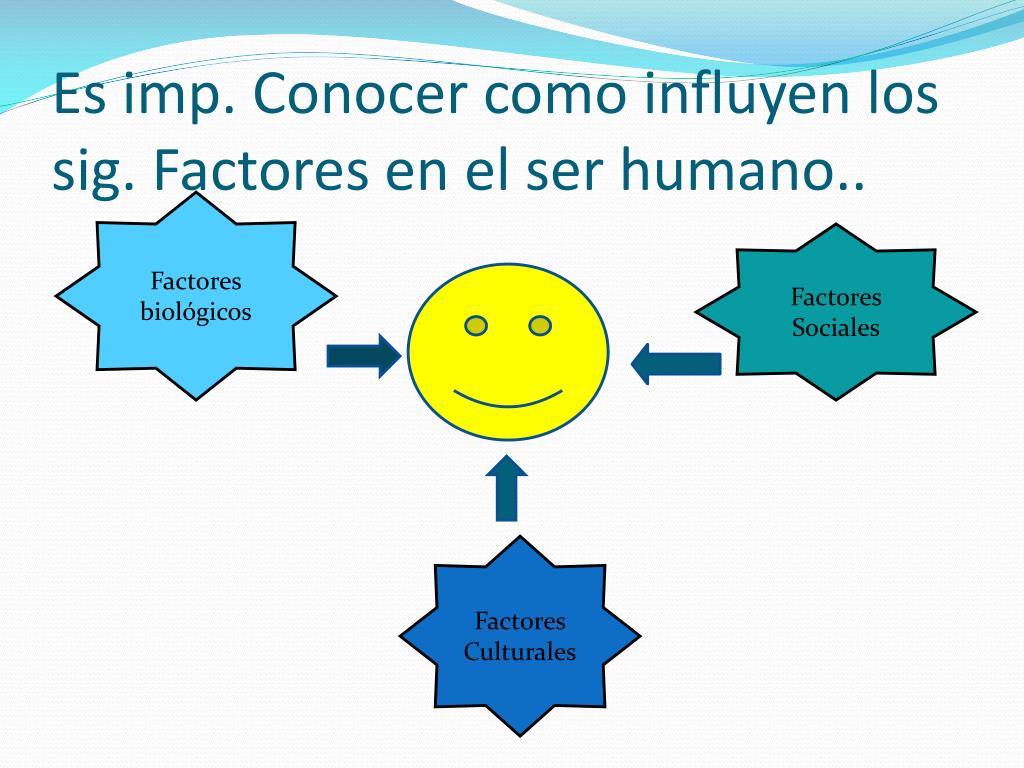 Es imp. Conocer como influyen los sig. Factores en el ser humano..

Factores biológicos

Factores Sociales

Factores Culturales